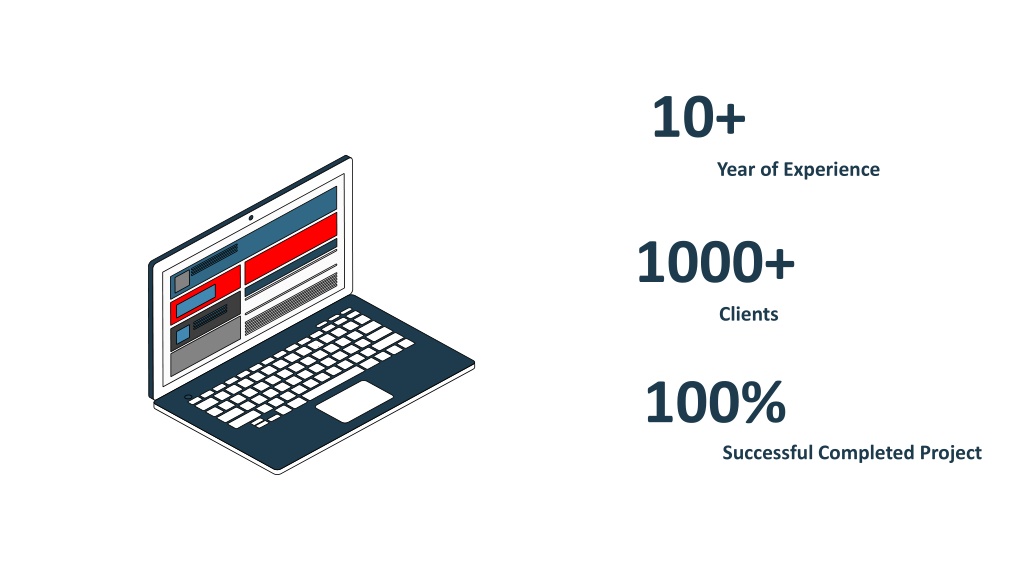 10+
Year of Experience

1000+
Clients

100%
Successful Completed Project